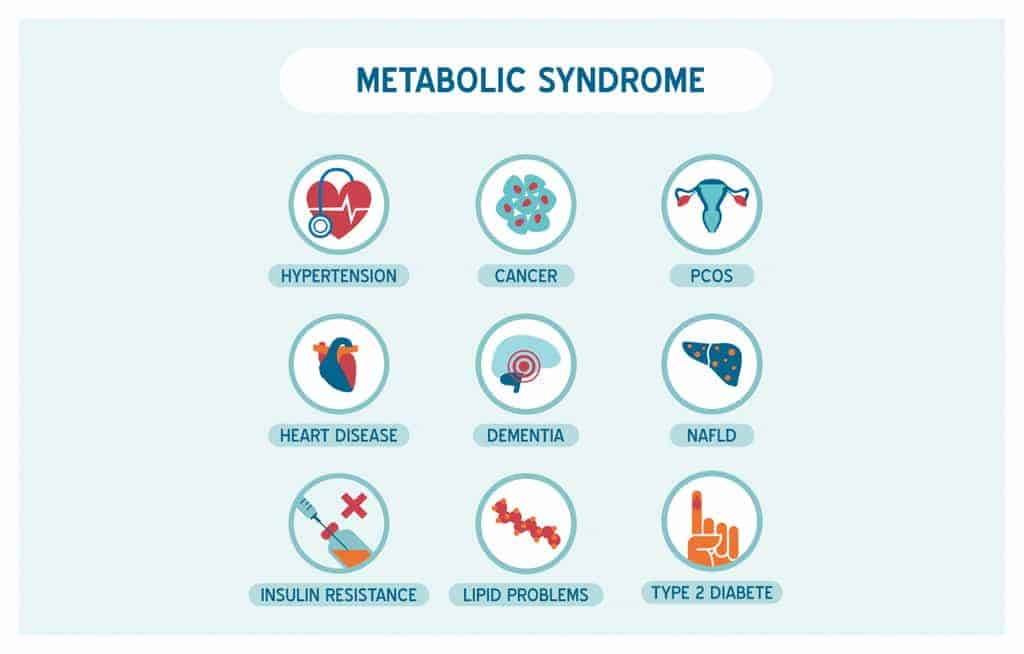 METABOLIC SYNDROME

HYPERTENSION

CANCER

PCOS

HEART DISEASE

DEMENTIA

NAFLD

INSULIN RESISTANCE

LIPID PROBLEMS

TYPE 2 DIABETE